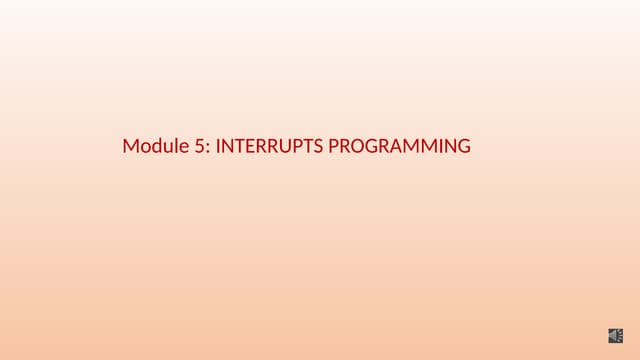 Module 5: INTERRUPTS PROGRAMMING